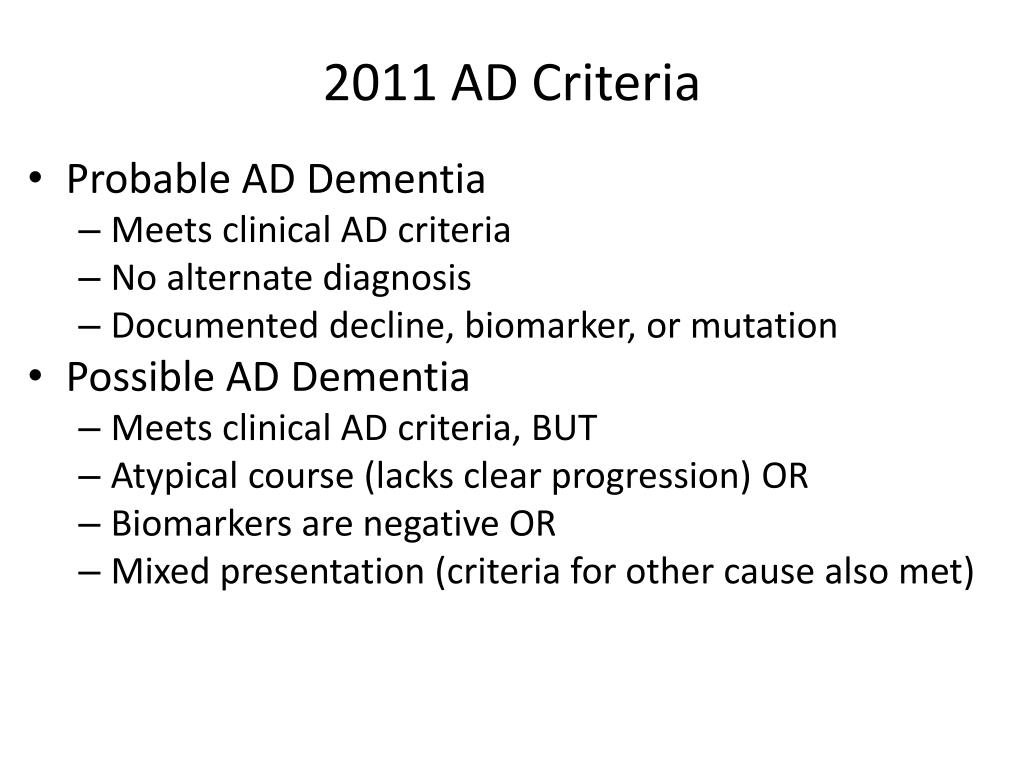 2011 AD Criteria

• Probable AD Dementia
– Meets clinical AD criteria
– No alternate diagnosis
– Documented decline, biomarker, or mutation
• Possible AD Dementia
– Meets clinical AD criteria, BUT
– Atypical course (lacks clear progression) OR
– Biomarkers are negative OR
– Mixed presentation (criteria for other cause also met)